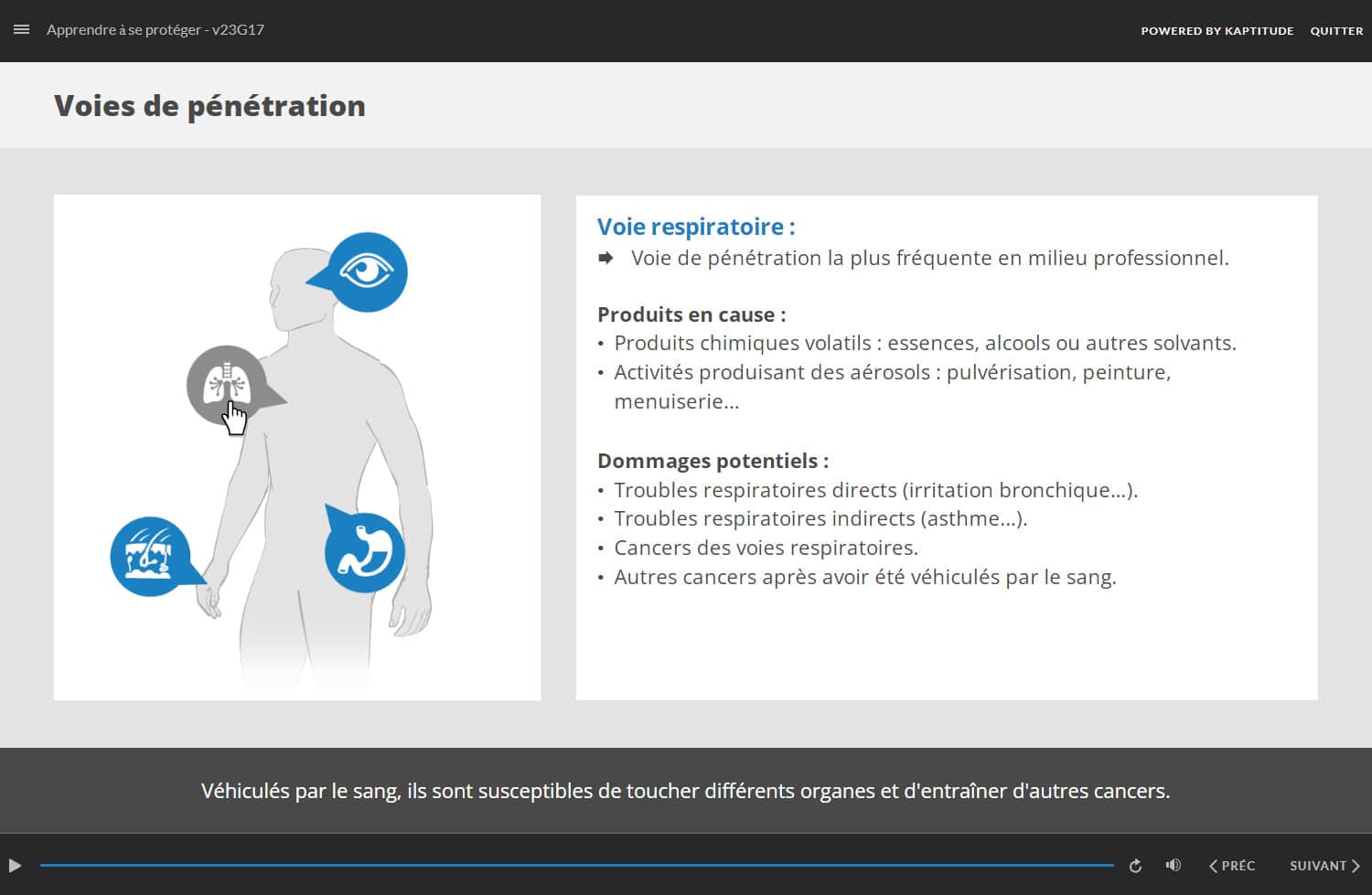 Apprendre à se protéger - v23G17

POWERED BY KAPTITUDE QUITTER

Voies de pénétration

Voie respiratoire :

Voie de pénétration la plus fréquente en milieu professionnel.

Produits en cause :
• Produits chimiques volatils : essences, alcools ou autres solvants.
• Activités produisant des aérosols : pulvérisation, peinture, menuiserie...

Dommages potentiels :
• Troubles respiratoires directs (irritation bronchique...).
• Troubles respiratoires indirects (asthme...).
• Cancers des voies respiratoires.
• Autres cancers après avoir été véhiculés par le sang.

Véhiculés par le sang, ils sont susceptibles de toucher différents organes et d'entraîner d'autres cancers.

PRÉC SUIVANT